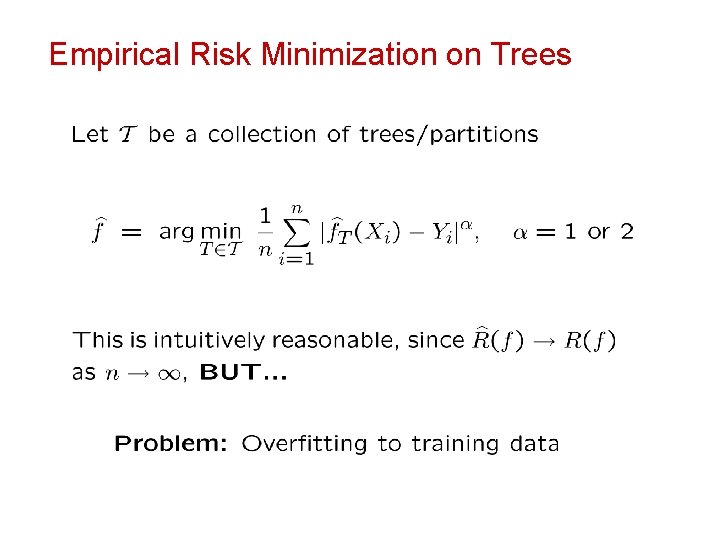 Empirical Risk Minimization on Trees

Let $\mathcal{T}$ be a collection of trees/partitions

$\widehat{f} = \arg\min_{T \in \mathcal{T}} \frac{1}{n} \sum_{i=1}^{n} |\widehat{f}_T(X_i) - Y_i|^{\alpha}, \quad \alpha = 1$ or $2$

This is intuitively reasonable, since $\widehat{R}(f) \to R(f)$ as $n \to \infty$, **BUT...**

**Problem:** Overfitting to training data